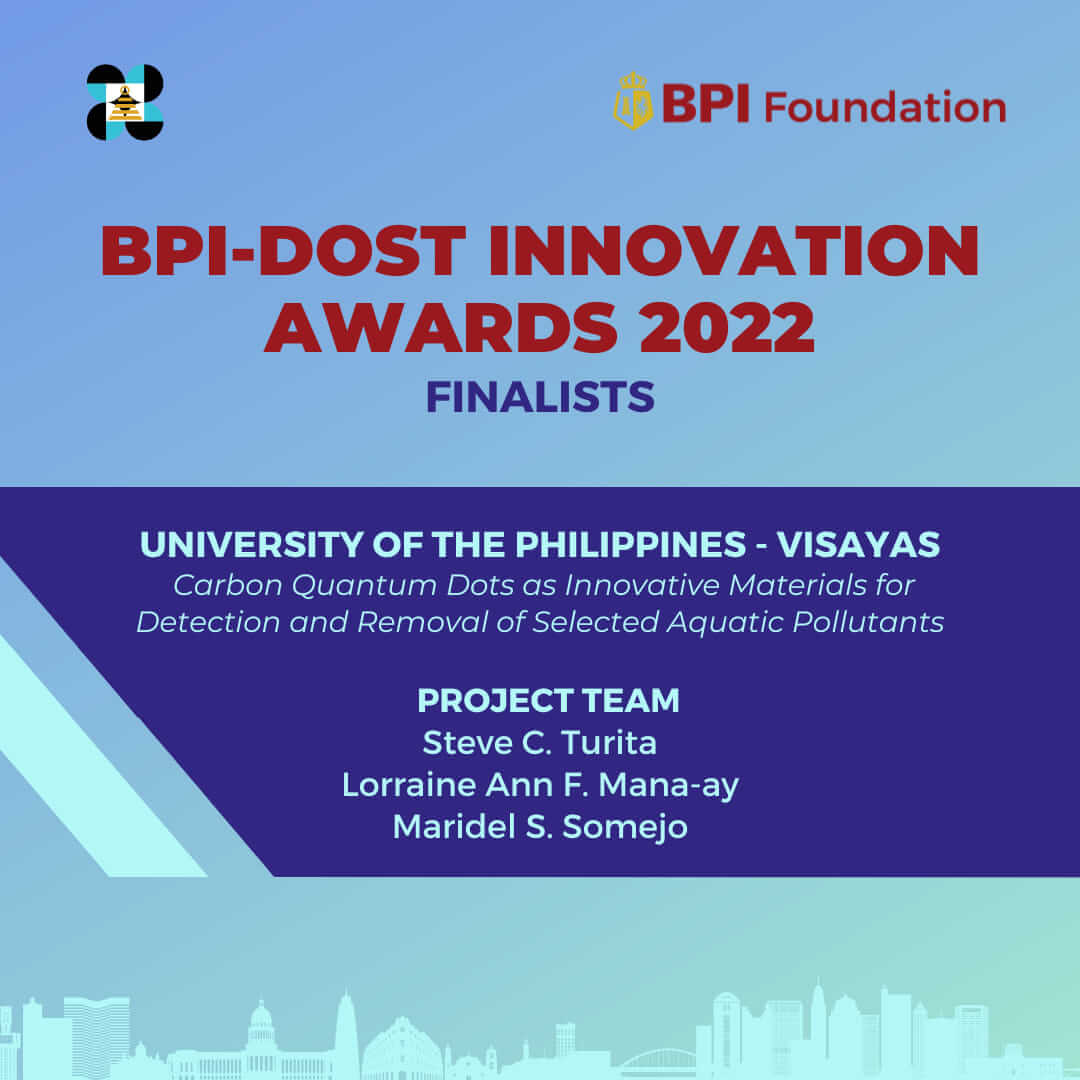 BPI Foundation

BPI-DOST INNOVATION AWARDS 2022
FINALISTS

UNIVERSITY OF THE PHILIPPINES - VISAYAS
Carbon Quantum Dots as Innovative Materials for Detection and Removal of Selected Aquatic Pollutants

PROJECT TEAM
Steve C. Turita
Lorraine Ann F. Mana-ay
Maridel S. Somejo